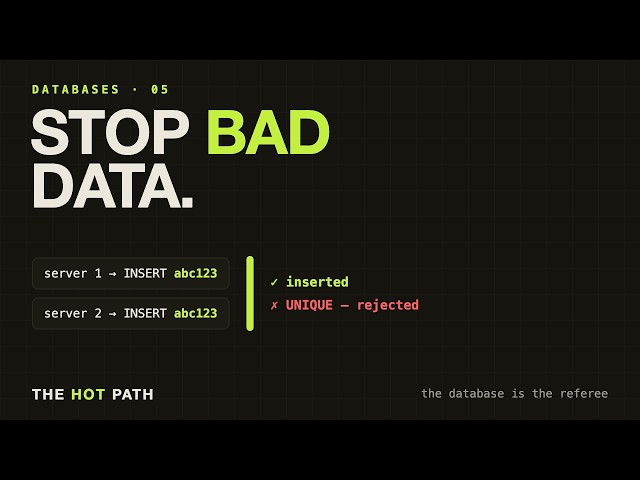 DATABASES · 05

STOP BAD DATA.

server 1 → INSERT abc123

server 2 → INSERT abc123

✓ inserted

✗ UNIQUE — rejected

THE HOT PATH

the database is the referee